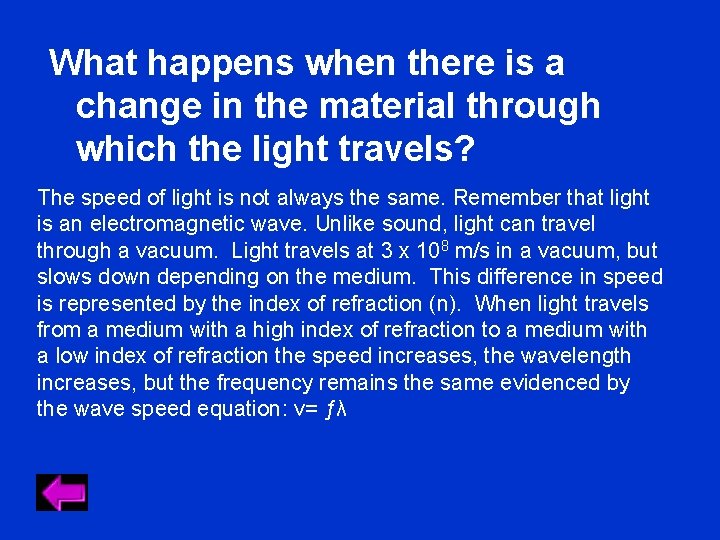 What happens when there is a change in the material through which the light travels?

The speed of light is not always the same. Remember that light is an electromagnetic wave. Unlike sound, light can travel through a vacuum. Light travels at $3 \times 10^8$ m/s in a vacuum, but slows down depending on the medium. This difference in speed is represented by the index of refraction (n). When light travels from a medium with a high index of refraction to a medium with a low index of refraction the speed increases, the wavelength increases, but the frequency remains the same evidenced by the wave speed equation: $v = f\lambda$